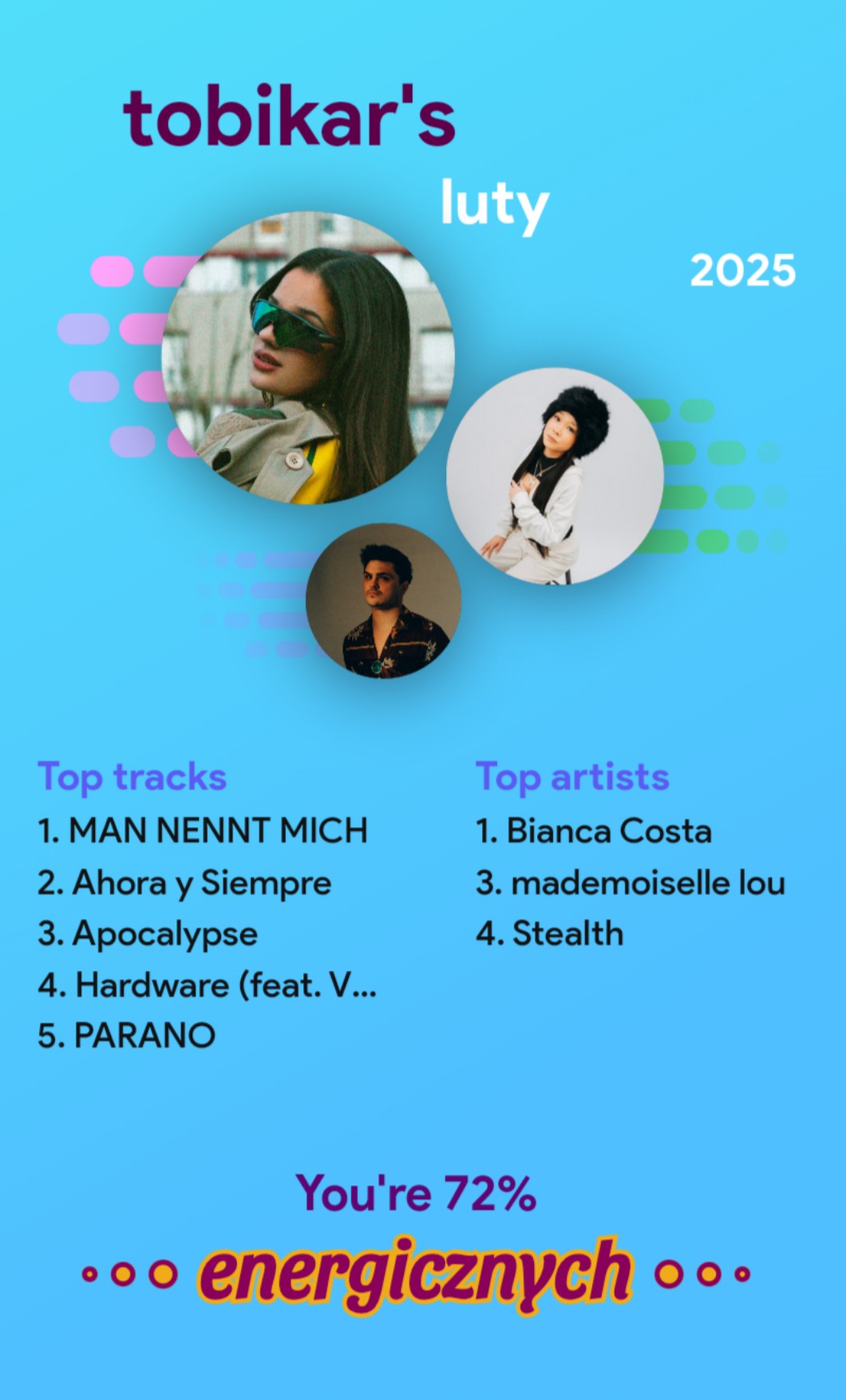 tobikar's

luty

2025

Top tracks
1. MAN NENNT MICH
2. Ahora y Siempre
3. Apocalypse
4. Hardware (feat. V...
5. PARANO

Top artists
1. Bianca Costa
3. mademoiselle lou
4. Stealth

You're 72%
energicznych